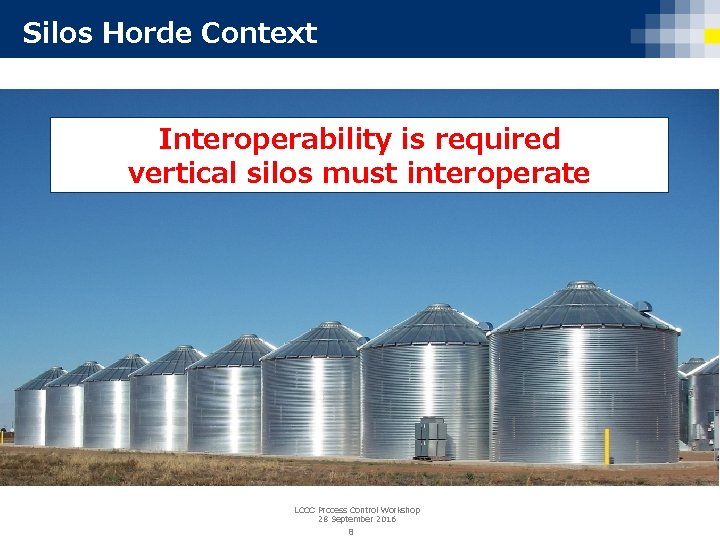 Silos Horde Context

Interoperability is required
vertical silos must interoperate

LCCC Process Control Workshop
28 September 2016
8